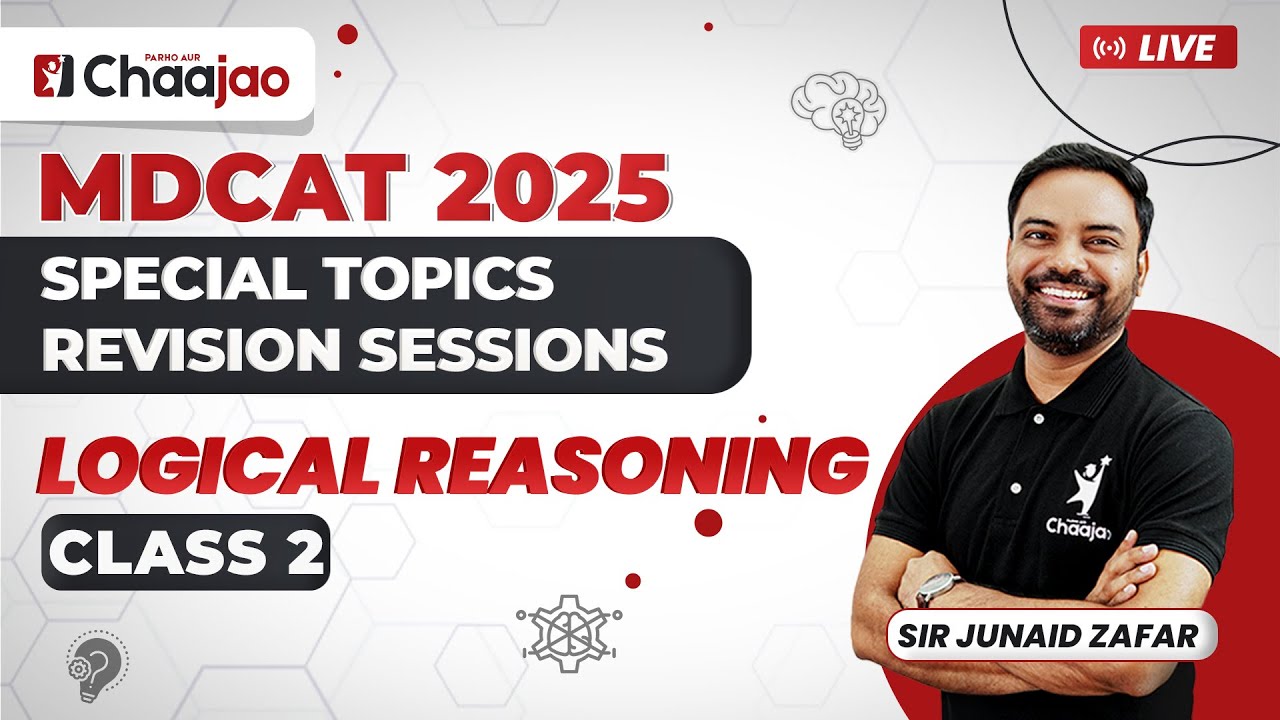 PARHO AUR Chaajao

LIVE

MDCAT 2025

SPECIAL TOPICS REVISION SESSIONS

LOGICAL REASONING

CLASS 2

Chaajao

SIR JUNAID ZAFAR